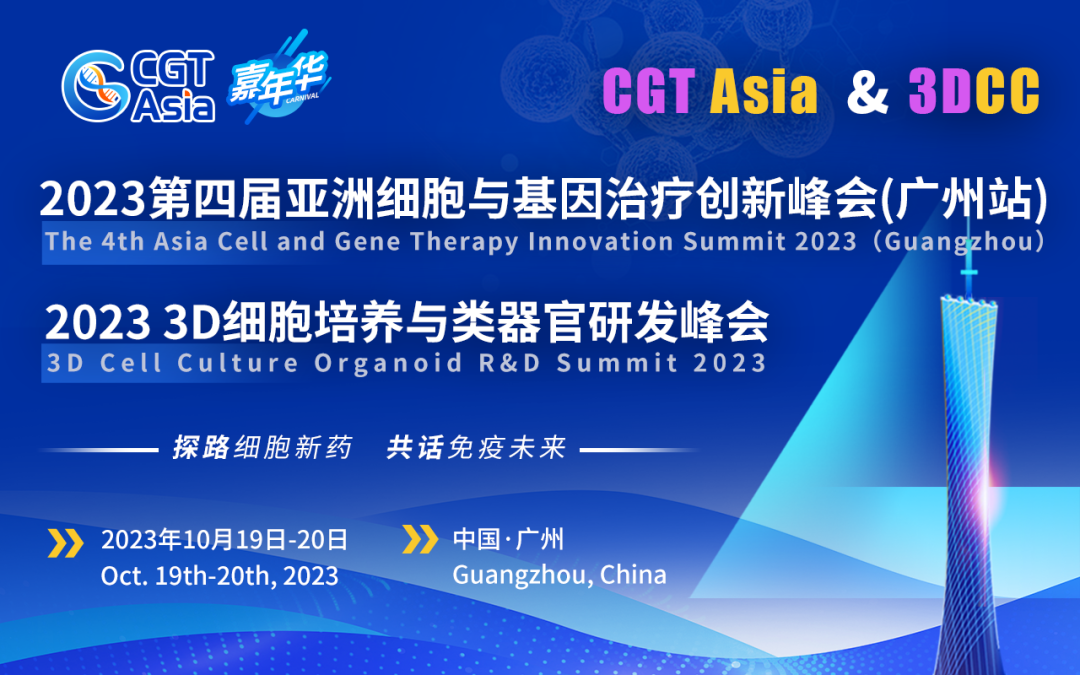 CGT Asia 嘉年华 CARNIVAL

CGT Asia & 3DCC

2023第四届亚洲细胞与基因治疗创新峰会(广州站)
The 4th Asia Cell and Gene Therapy Innovation Summit 2023（Guangzhou）

2023 3D细胞培养与类器官研发峰会
3D Cell Culture Organoid R&D Summit 2023

探路细胞新药 共话免疫未来

2023年10月19日-20日
Oct. 19th-20th, 2023

中国·广州
Guangzhou, China